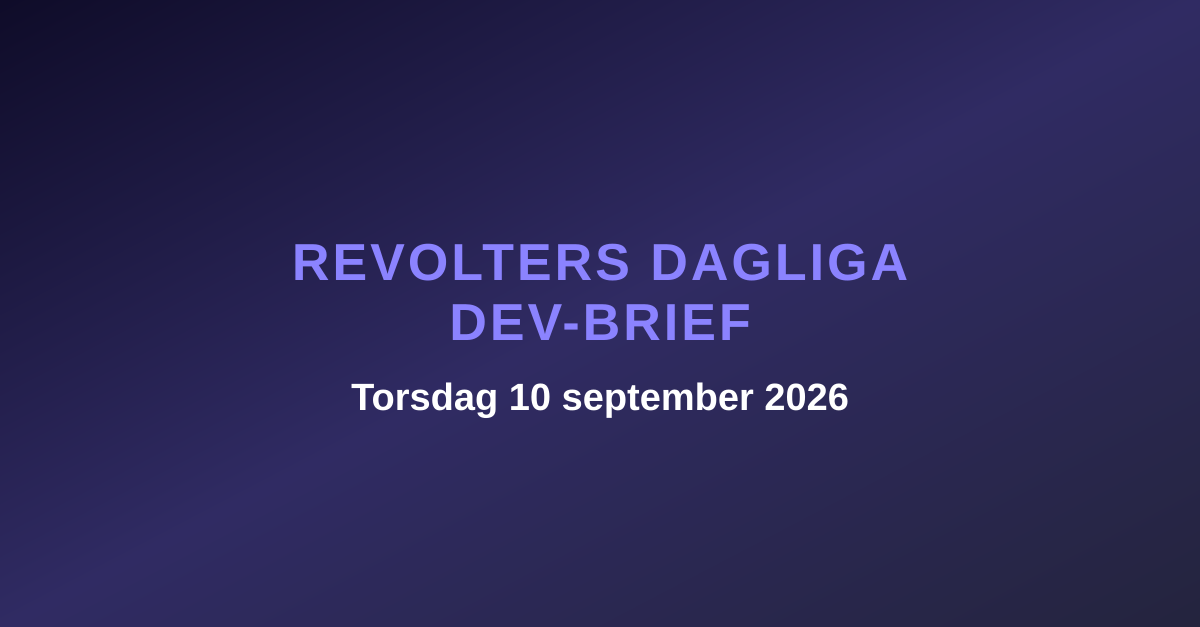 REVOLTERS DAGLIGA DEV-BRIEF

Torsdag 10 september 2026